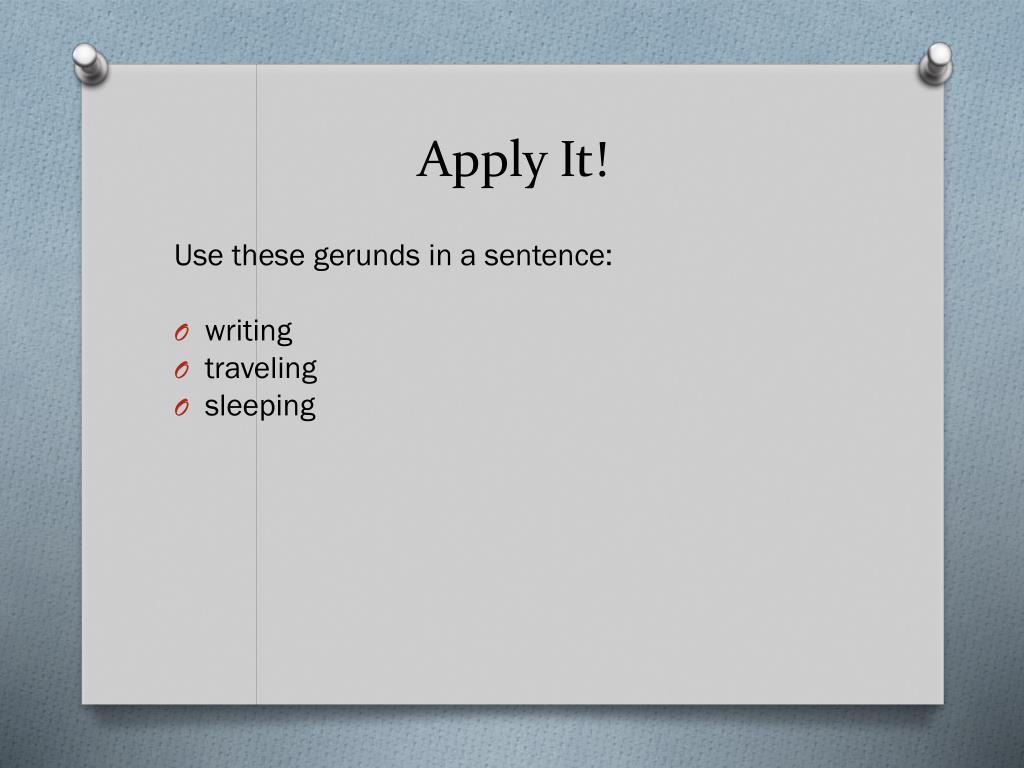 Apply It!

Use these gerunds in a sentence:

O writing
O traveling
O sleeping